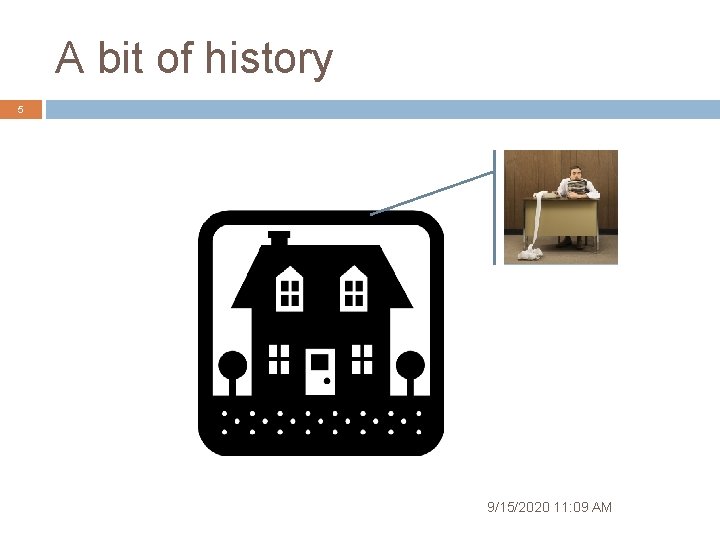 A bit of history

5

9/15/2020 11:09 AM